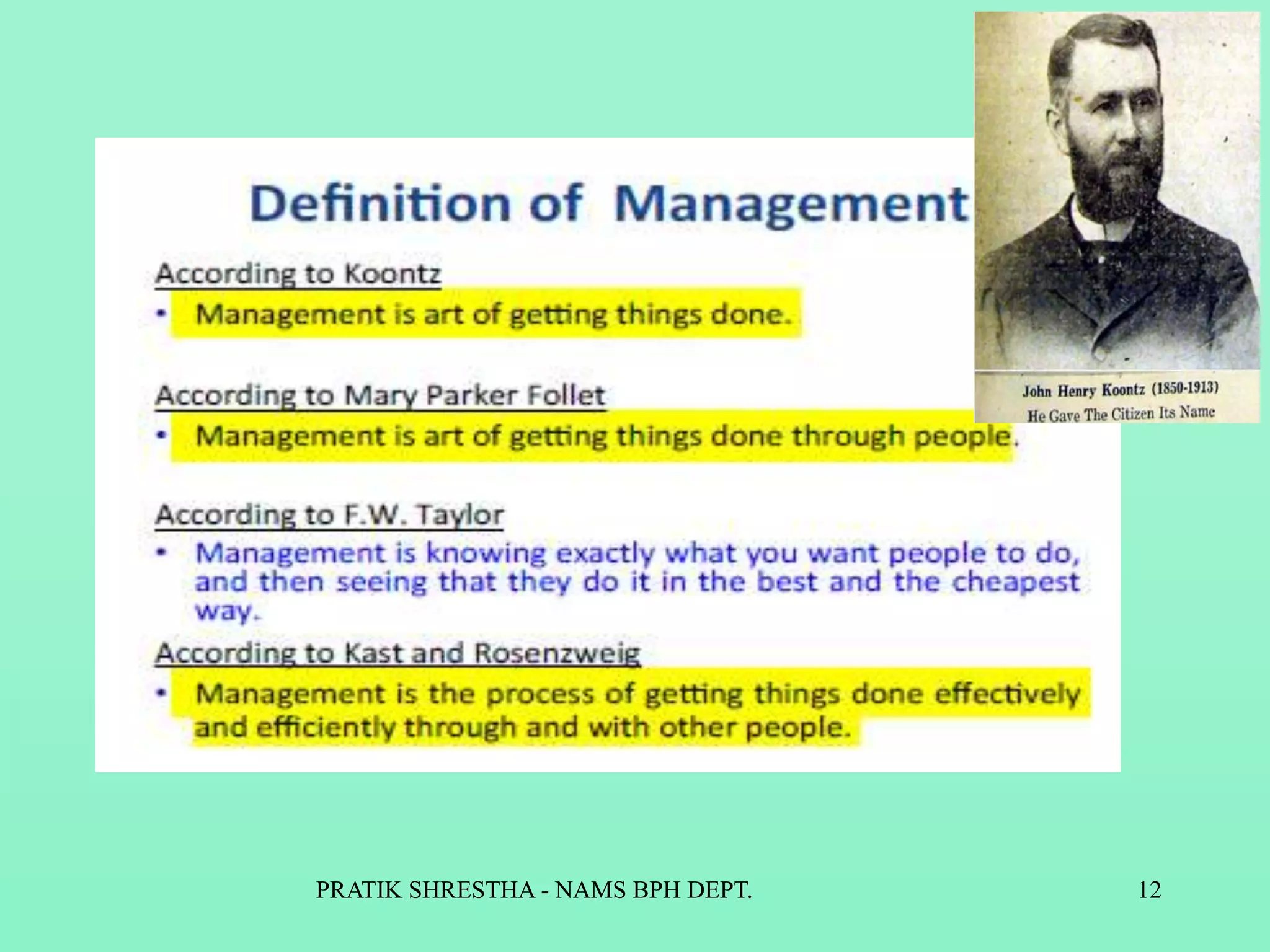 Definition of Management

According to Koontz

• Management is art of getting things done.

According to Mary Parker Follet

• Management is art of getting things done through people.

According to F.W. Taylor

• Management is knowing exactly what you want people to do, and then seeing that they do it in the best and the cheapest way.

According to Kast and Rosenzweig

• Management is the process of getting things done effectively and efficiently through and with other people.

John Henry Koontz (1850-1913)
He Gave The Citizen Its Name

PRATIK SHRESTHA - NAMS BPH DEPT.

12